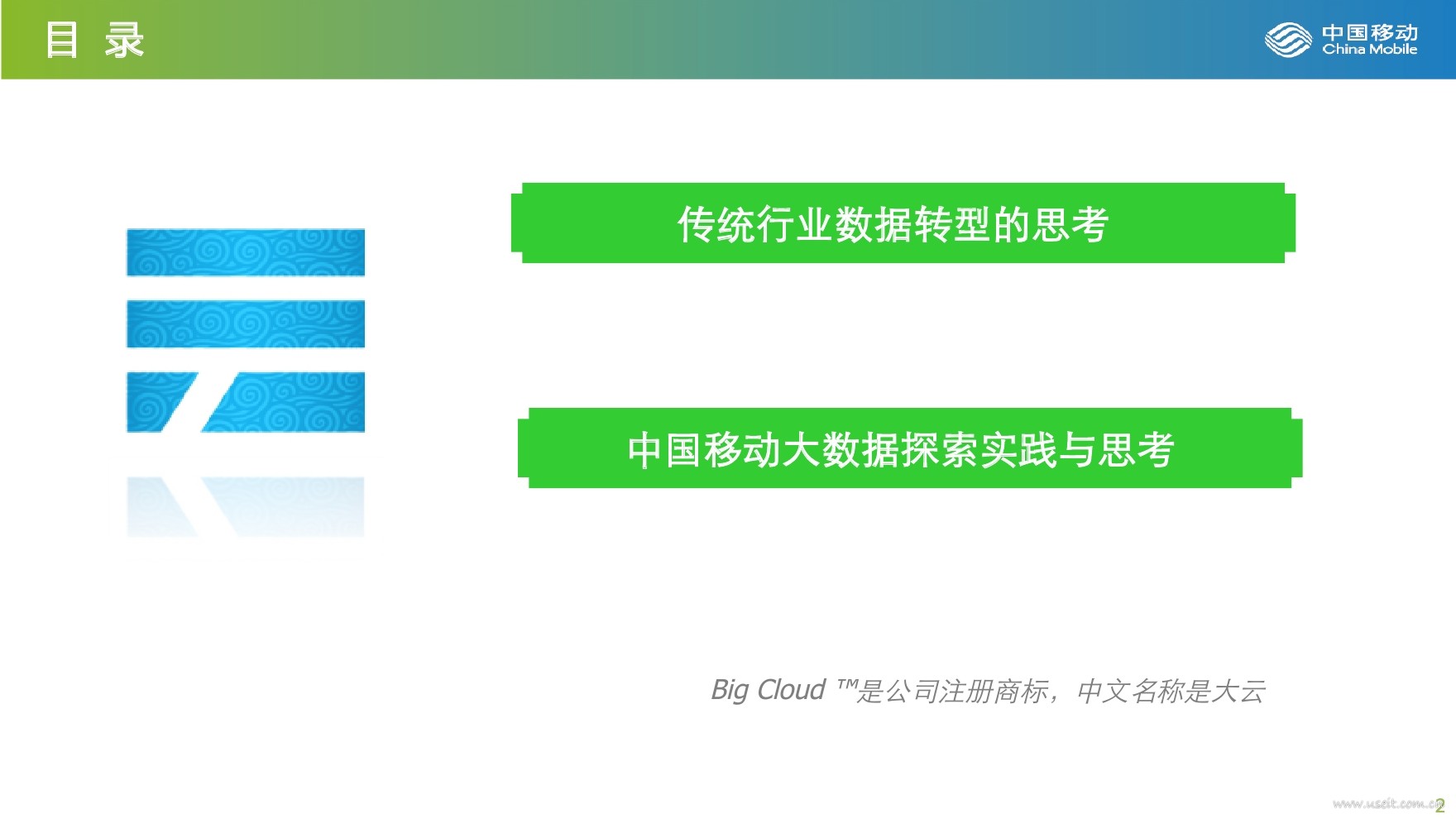 目 录

中国移动
China Mobile

传统行业数据转型的思考

中国移动大数据探索实践与思考

Big Cloud ™是公司注册商标，中文名称是大云

www.useit.com.cn

2